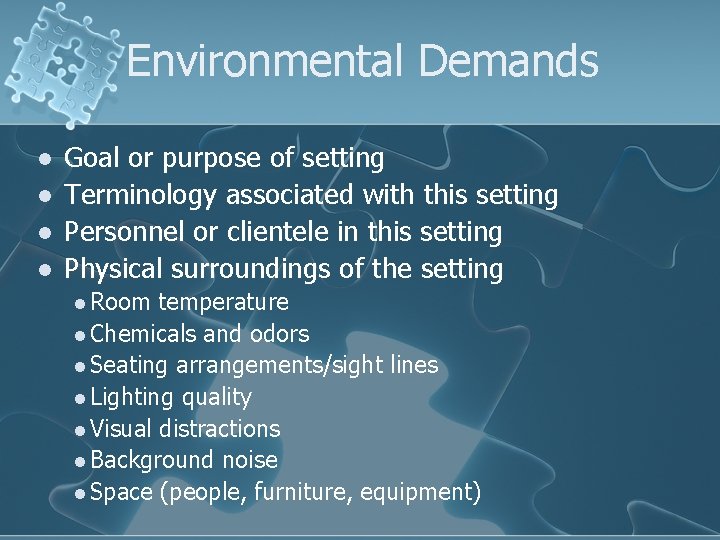 Environmental Demands

- Goal or purpose of setting
- Terminology associated with this setting
- Personnel or clientele in this setting
- Physical surroundings of the setting
  - Room temperature
  - Chemicals and odors
  - Seating arrangements/sight lines
  - Lighting quality
  - Visual distractions
  - Background noise
  - Space (people, furniture, equipment)